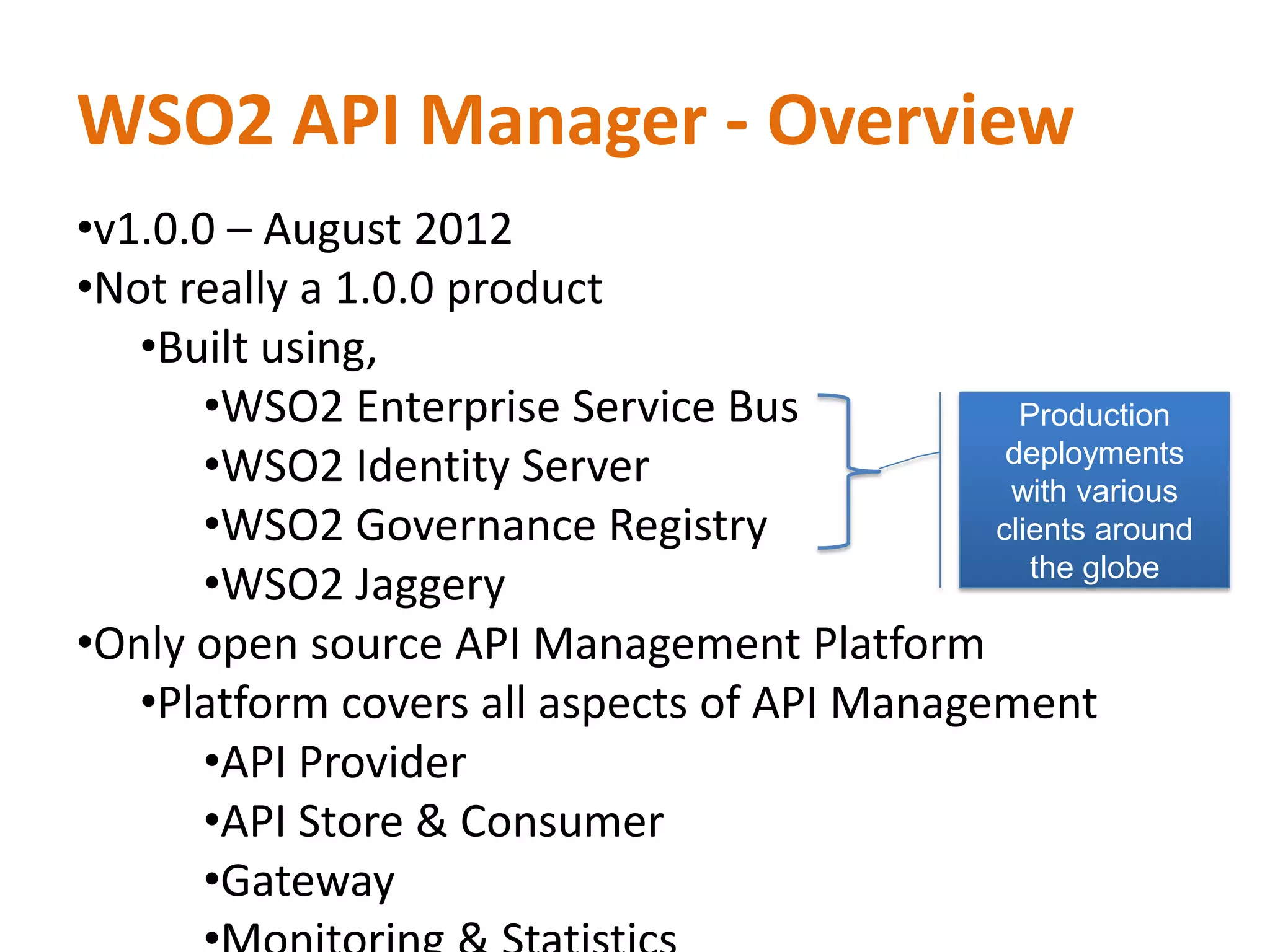 WSO2 API Manager - Overview

•v1.0.0 – August 2012
•Not really a 1.0.0 product
•Built using,
•WSO2 Enterprise Service Bus
•WSO2 Identity Server
•WSO2 Governance Registry
•WSO2 Jaggery
•Only open source API Management Platform
•Platform covers all aspects of API Management
•API Provider
•API Store & Consumer
•Gateway
•Monitoring & Statistics

Production deployments with various clients around the globe